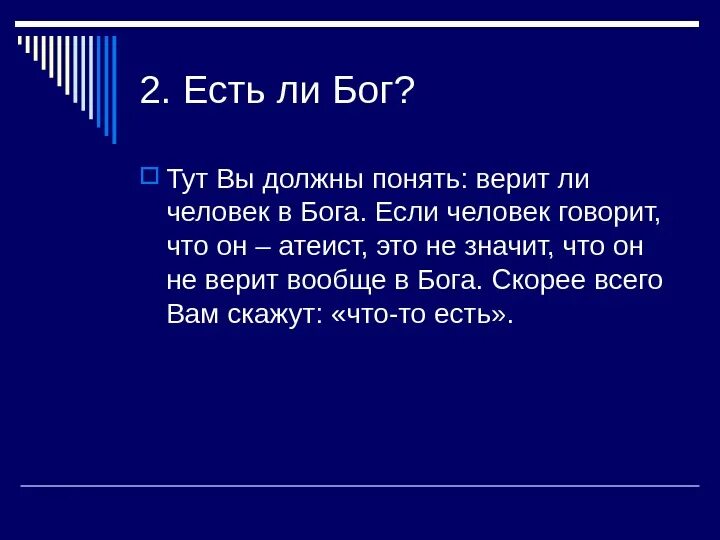 2. Есть ли Бог?

Тут Вы должны понять: верит ли человек в Бога. Если человек говорит, что он – атеист, это не значит, что он не верит вообще в Бога. Скорее всего Вам скажут: «что-то есть».